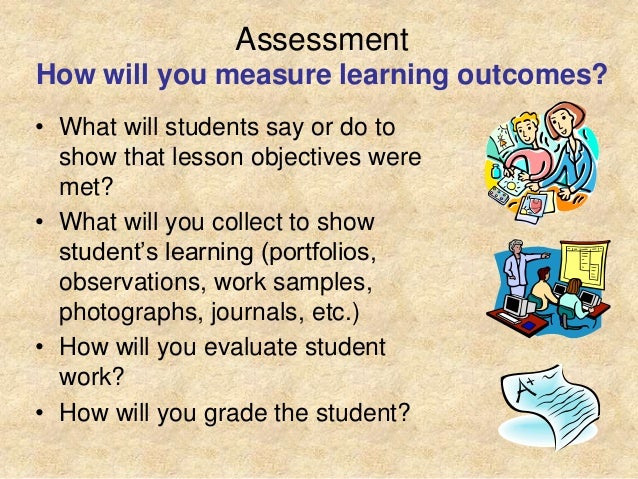 Assessment
How will you measure learning outcomes?

• What will students say or do to show that lesson objectives were met?
• What will you collect to show student's learning (portfolios, observations, work samples, photographs, journals, etc.)
• How will you evaluate student work?
• How will you grade the student?

A+